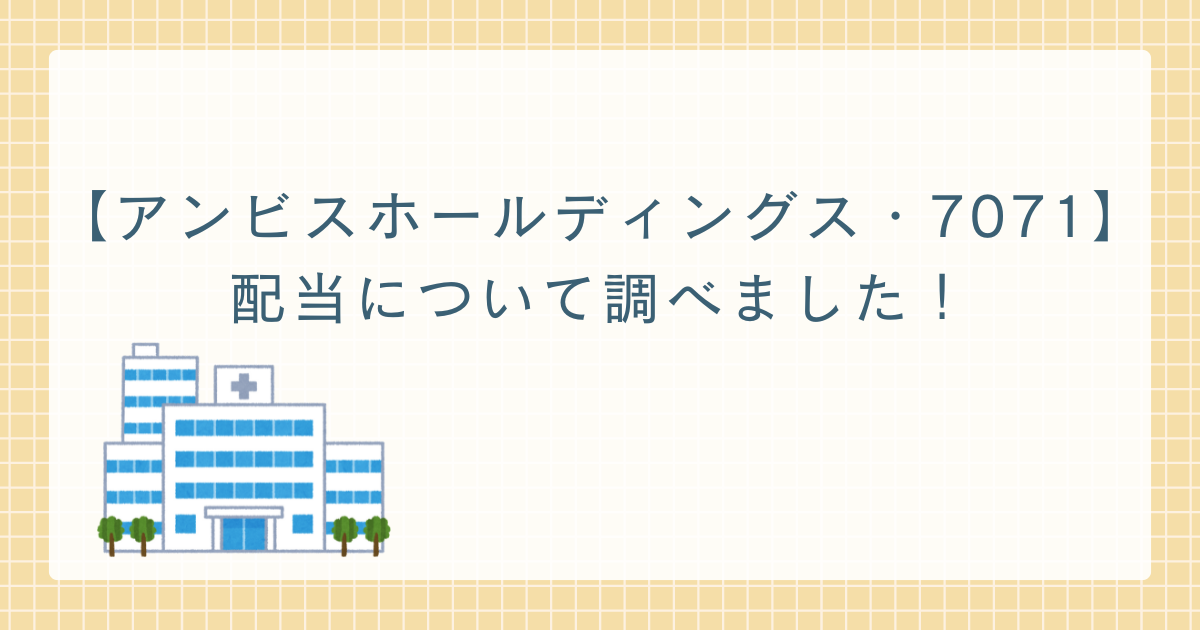 【アンビスホールディングス・7071】
配当について調べました！